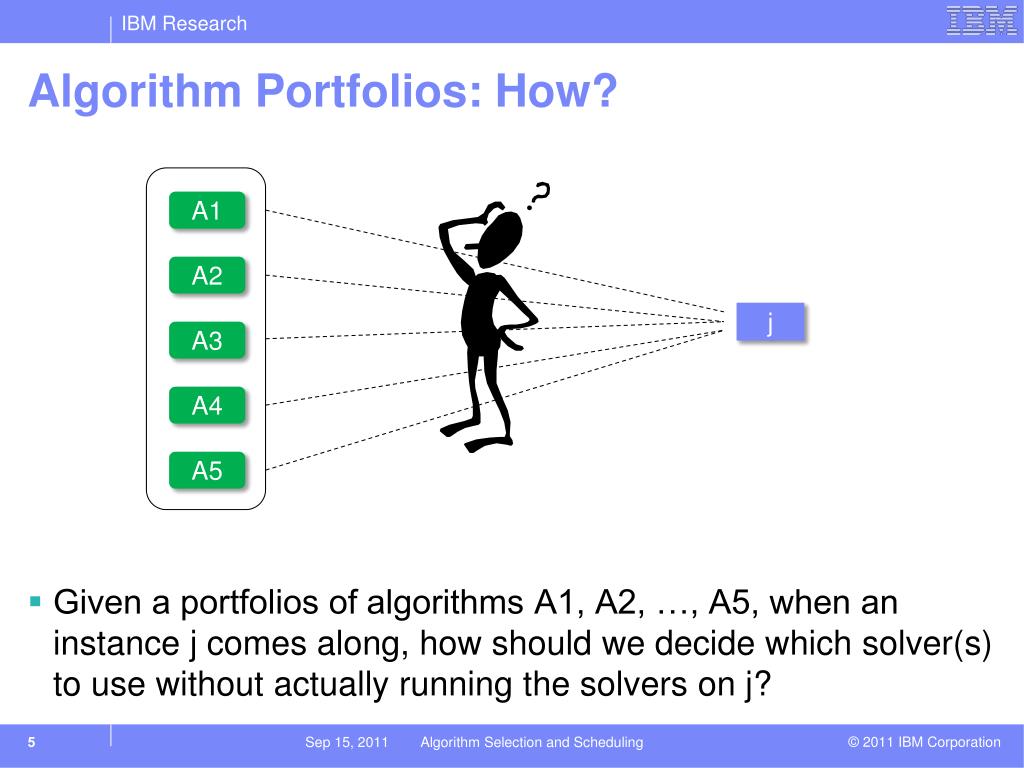 IBM Research

IBM

Algorithm Portfolios: How?

A1
A2
A3
A4
A5

?

j

▪ Given a portfolios of algorithms A1, A2, …, A5, when an instance j comes along, how should we decide which solver(s) to use without actually running the solvers on j?

5

Sep 15, 2011 Algorithm Selection and Scheduling

© 2011 IBM Corporation